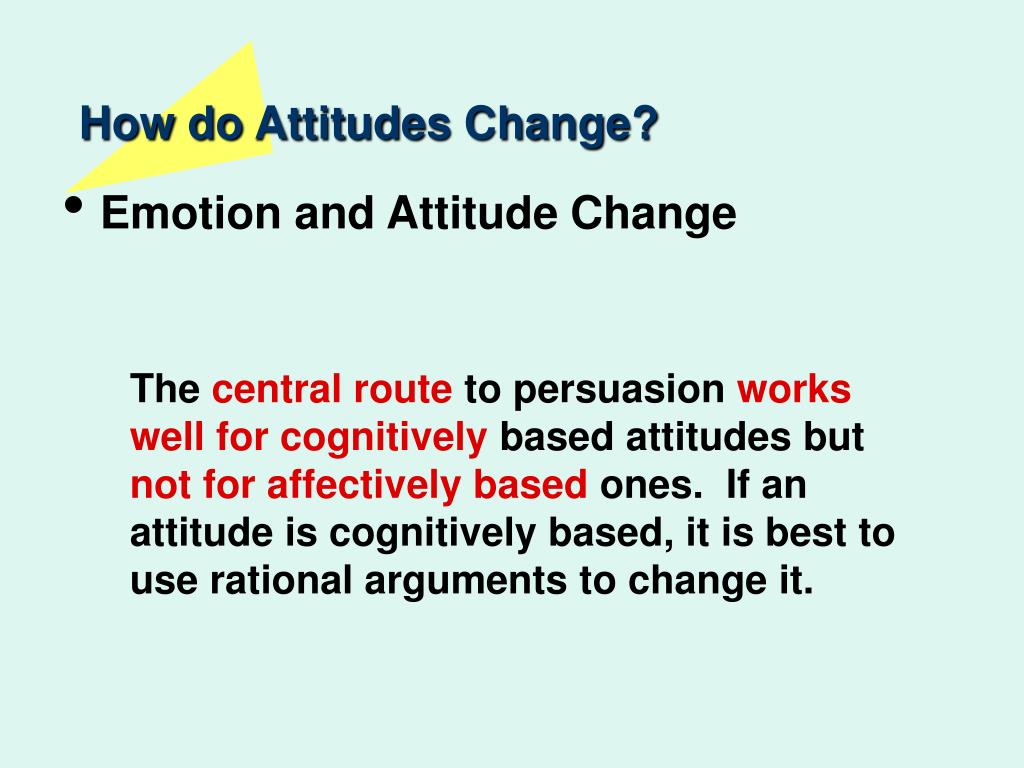 How do Attitudes Change?

• Emotion and Attitude Change

The central route to persuasion works well for cognitively based attitudes but not for affectively based ones. If an attitude is cognitively based, it is best to use rational arguments to change it.